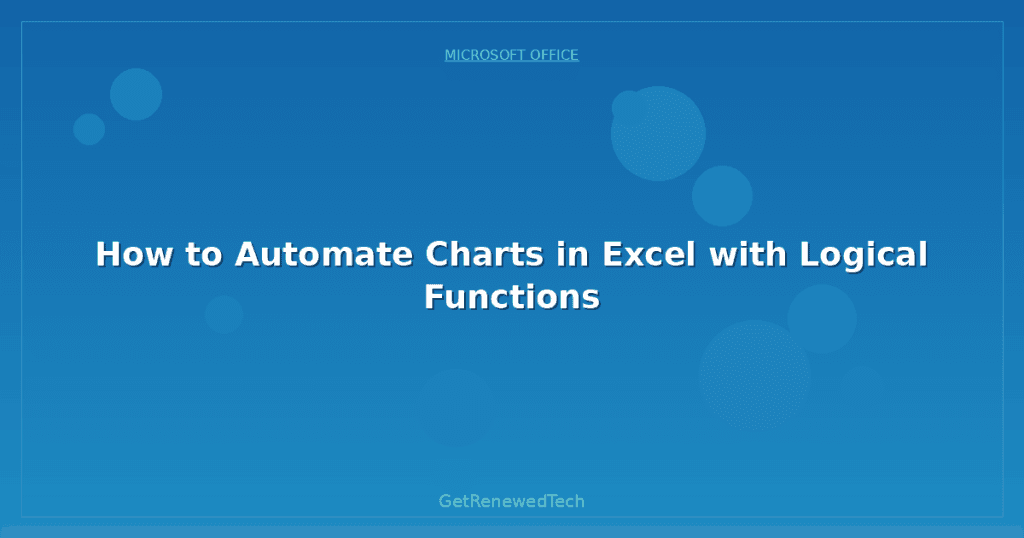 MICROSOFT OFFICE

How to Automate Charts in Excel with Logical Functions

GetRenewedTech